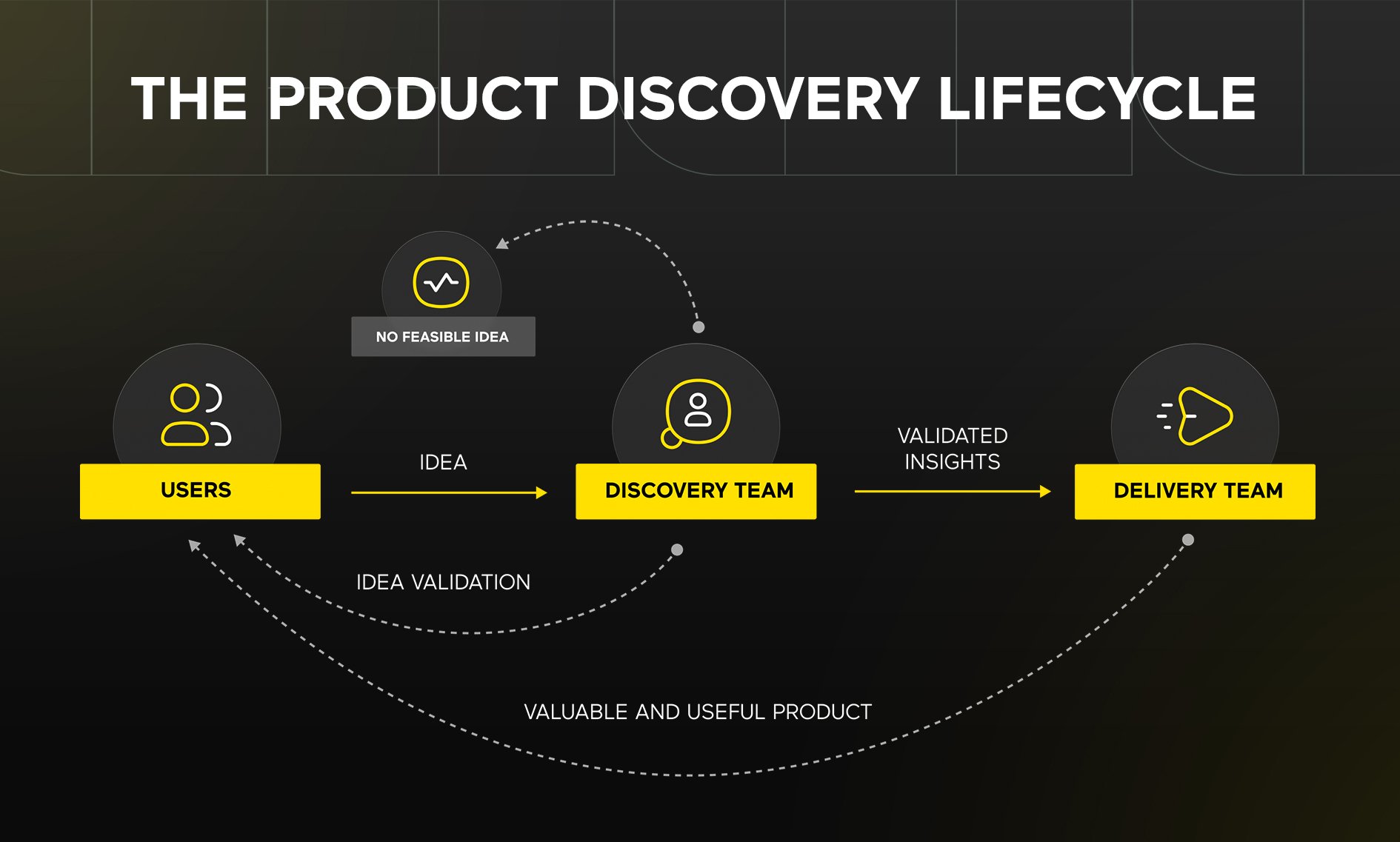 THE PRODUCT DISCOVERY LIFECYCLE

NO FEASIBLE IDEA

USERS

IDEA

DISCOVERY TEAM

VALIDATED INSIGHTS

DELIVERY TEAM

IDEA VALIDATION

VALUABLE AND USEFUL PRODUCT